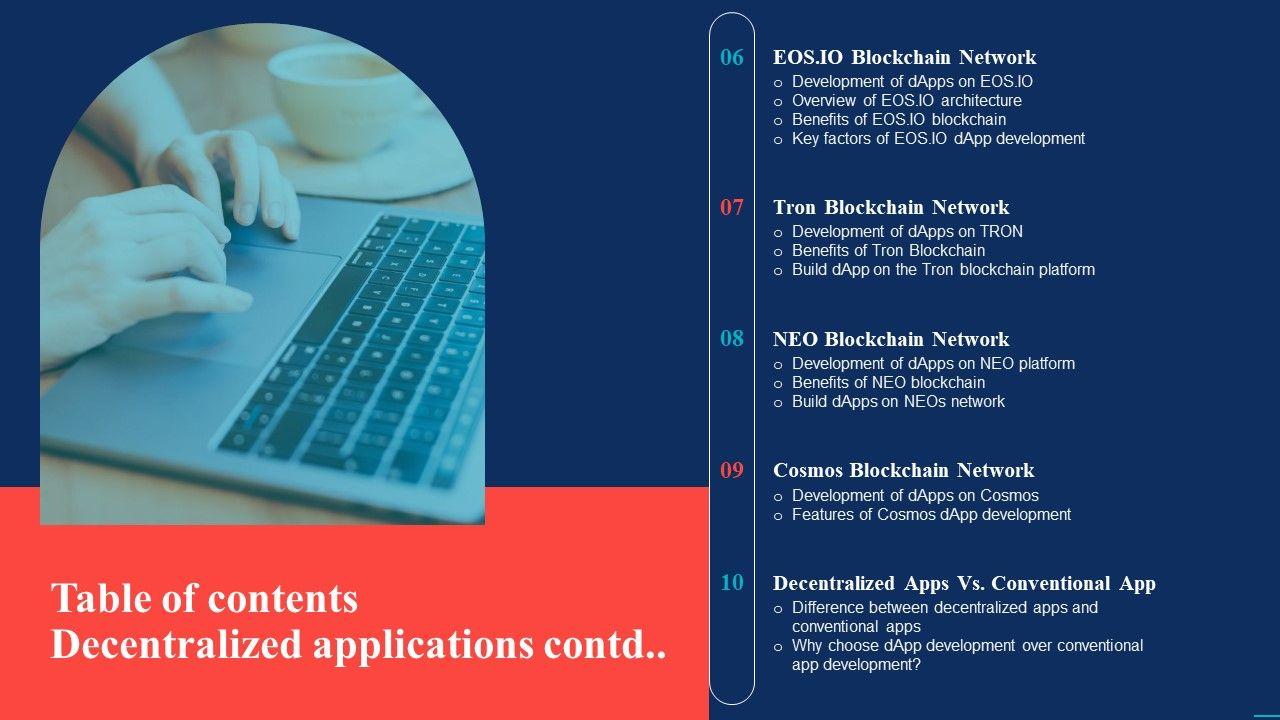 Table of contents
Decentralized applications contd..

06
EOS.IO Blockchain Network
o Development of dApps on EOS.IO
o Overview of EOS.IO architecture
o Benefits of EOS.IO blockchain
o Key factors of EOS.IO dApp development

07
Tron Blockchain Network
o Development of dApps on TRON
o Benefits of Tron Blockchain
o Build dApp on the Tron blockchain platform

08
NEO Blockchain Network
o Development of dApps on NEO platform
o Benefits of NEO blockchain
o Build dApps on NEOs network

09
Cosmos Blockchain Network
o Development of dApps on Cosmos
o Features of Cosmos dApp development

10
Decentralized Apps Vs. Conventional App
o Difference between decentralized apps and conventional apps
o Why choose dApp development over conventional app development?